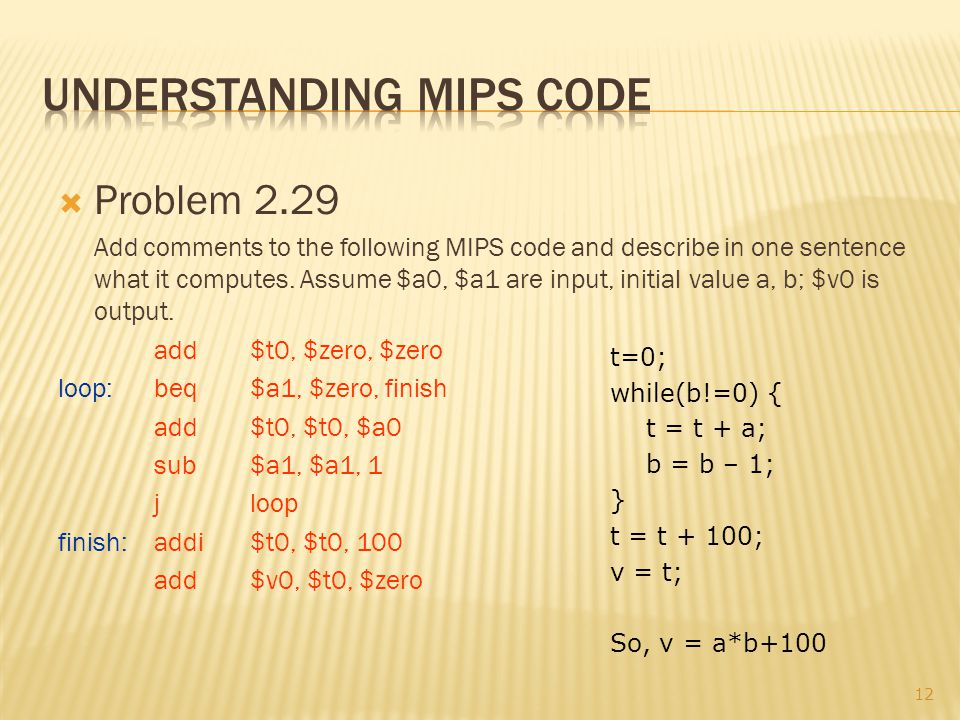 UNDERSTANDING MIPS CODE

Problem 2.29

Add comments to the following MIPS code and describe in one sentence what it computes. Assume \$a0, \$a1 are input, initial value a, b; \$v0 is output.

add \$t0, \$zero, \$zero
loop: beq \$a1, \$zero, finish
add \$t0, \$t0, \$a0
sub \$a1, \$a1, 1
j loop
finish: addi \$t0, \$t0, 100
add \$v0, \$t0, \$zero

t=0;
while(b!=0) {
t = t + a;
b = b – 1;
}
t = t + 100;
v = t;

So, v = a*b+100

12